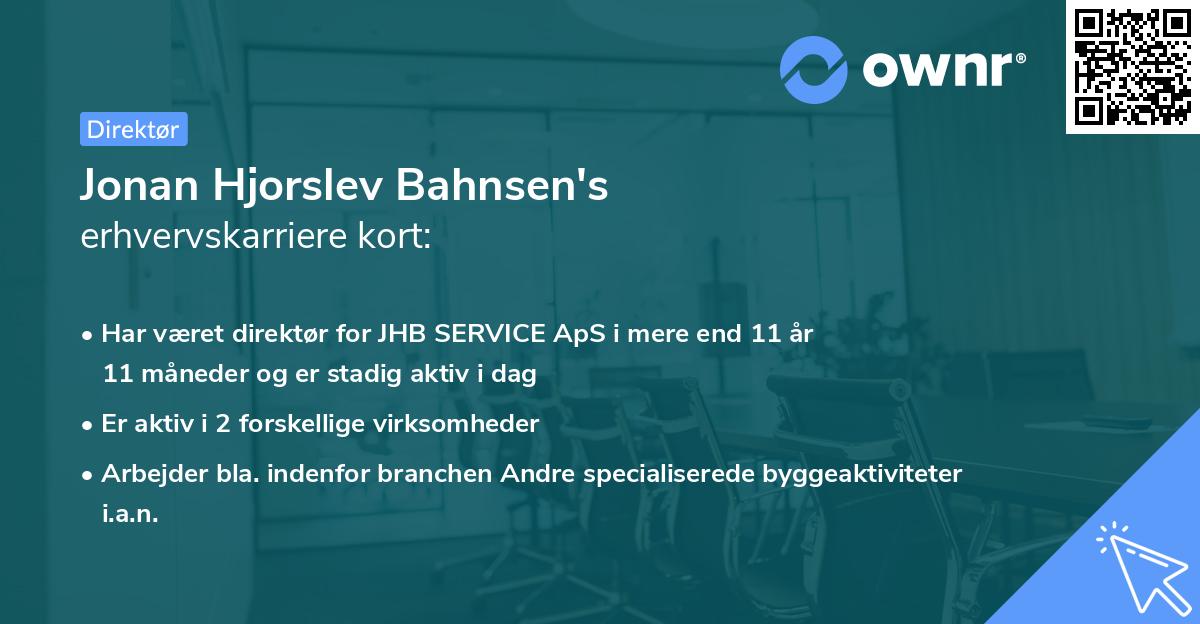 ownr®

Direktør

Jonan Hjorslev Bahnsen's
erhvervskarriere kort:

• Har været direktør for JHB SERVICE ApS i mere end 11 år 11 måneder og er stadig aktiv i dag

• Er aktiv i 2 forskellige virksomheder

• Arbejder bla. indenfor branchen Andre specialiserede byggeaktiviteter i.a.n.